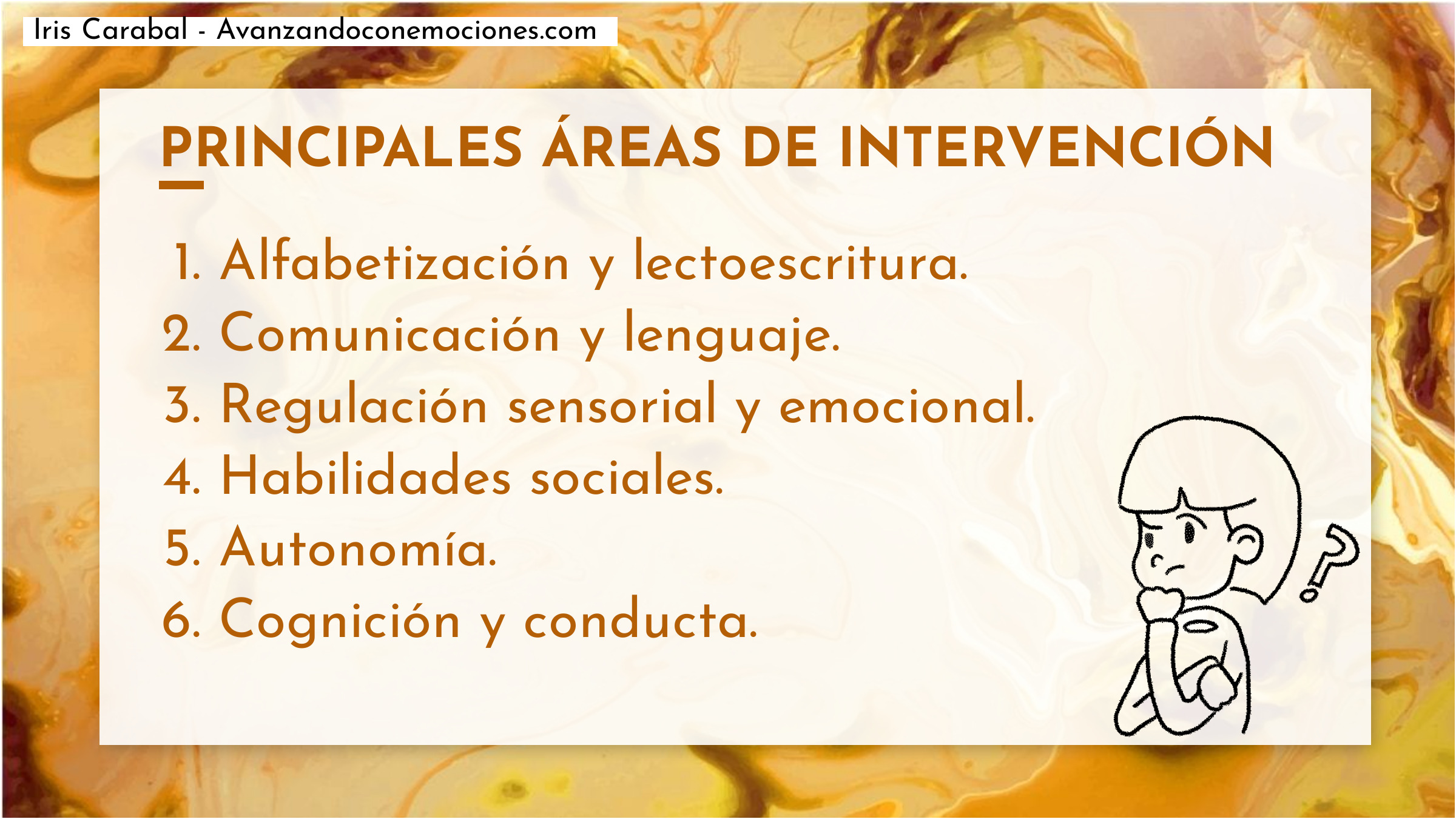 Iris Carabal - Avanzandoconemociones.com

PRINCIPALES ÁREAS DE INTERVENCIÓN

1. Alfabetización y lectoescritura.
2. Comunicación y lenguaje.
3. Regulación sensorial y emocional.
4. Habilidades sociales.
5. Autonomía.
6. Cognición y conducta.

?